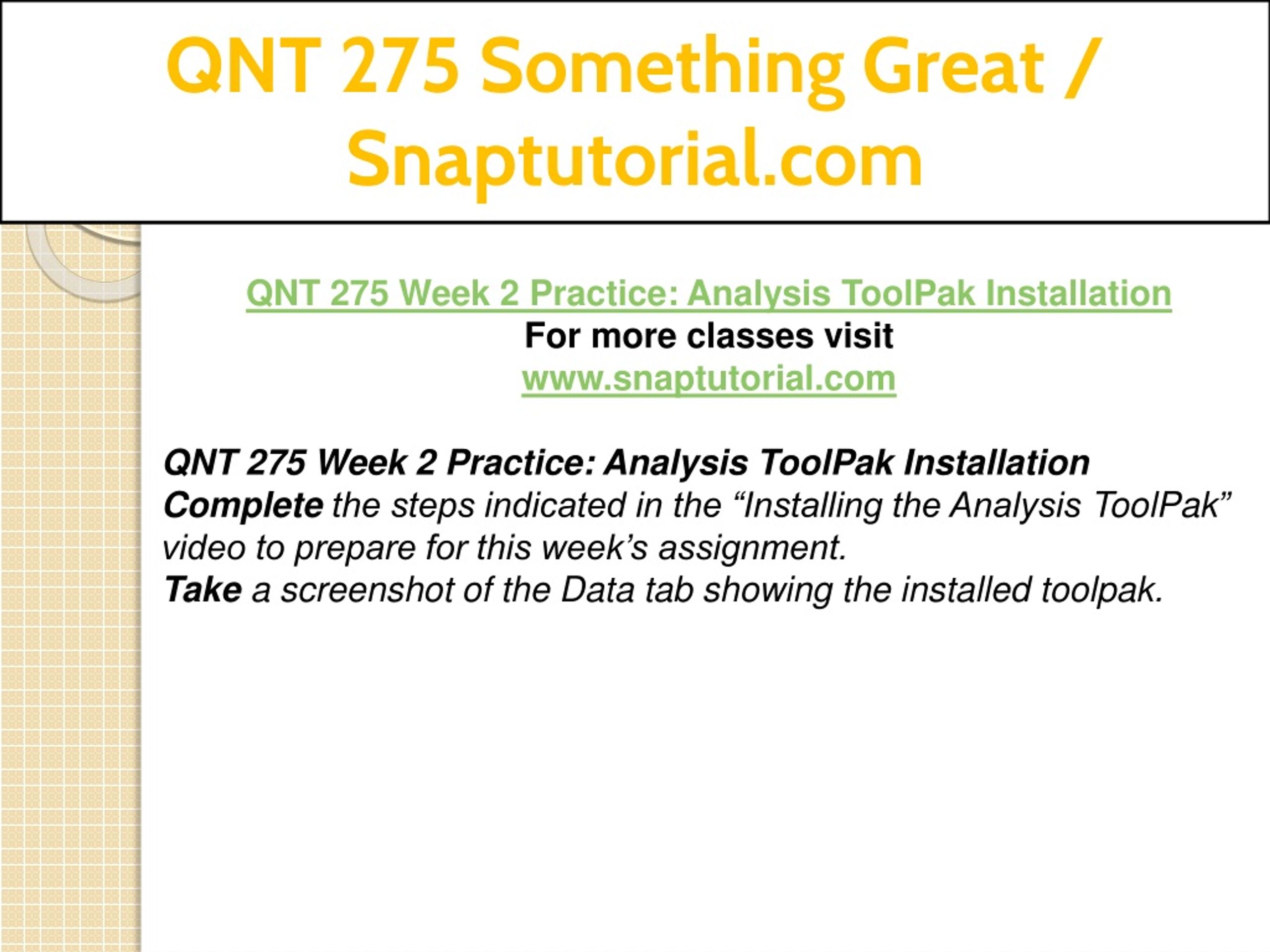 QNT 275 Something Great / Snaptutorial.com

QNT 275 Week 2 Practice: Analysis ToolPak Installation
For more classes visit
www.snaptutorial.com

QNT 275 Week 2 Practice: Analysis ToolPak Installation
Complete the steps indicated in the “Installing the Analysis ToolPak” video to prepare for this week’s assignment.
Take a screenshot of the Data tab showing the installed toolpak.